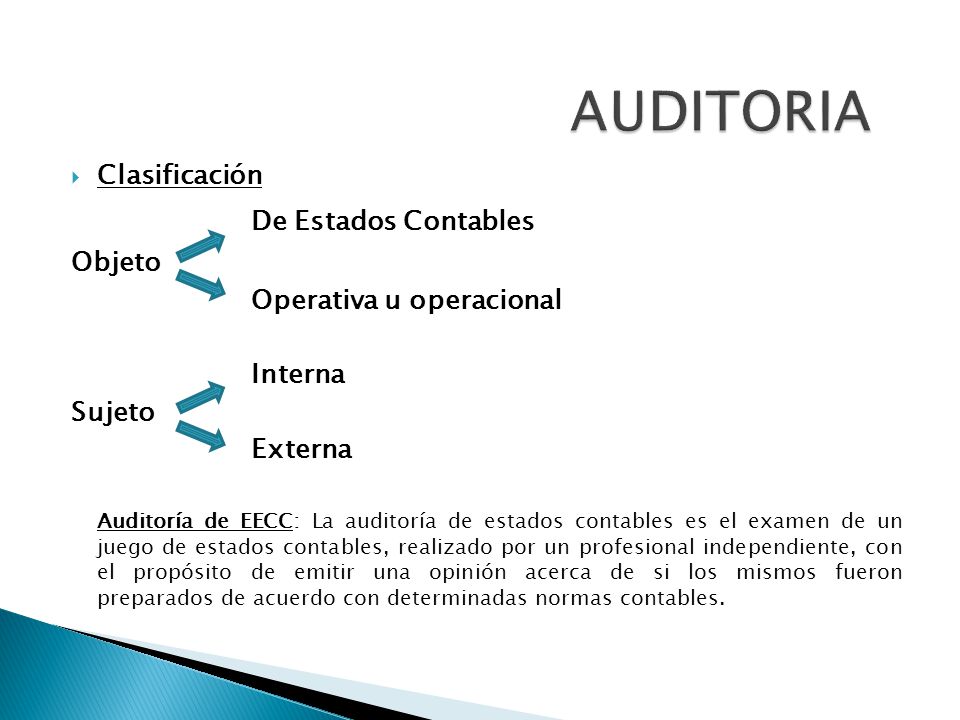 AUDITORIA

Clasificación

De Estados Contables
Objeto
Operativa u operacional

Interna
Sujeto
Externa

Auditoría de EECC: La auditoría de estados contables es el examen de un juego de estados contables, realizado por un profesional independiente, con el propósito de emitir una opinión acerca de si los mismos fueron preparados de acuerdo con determinadas normas contables.